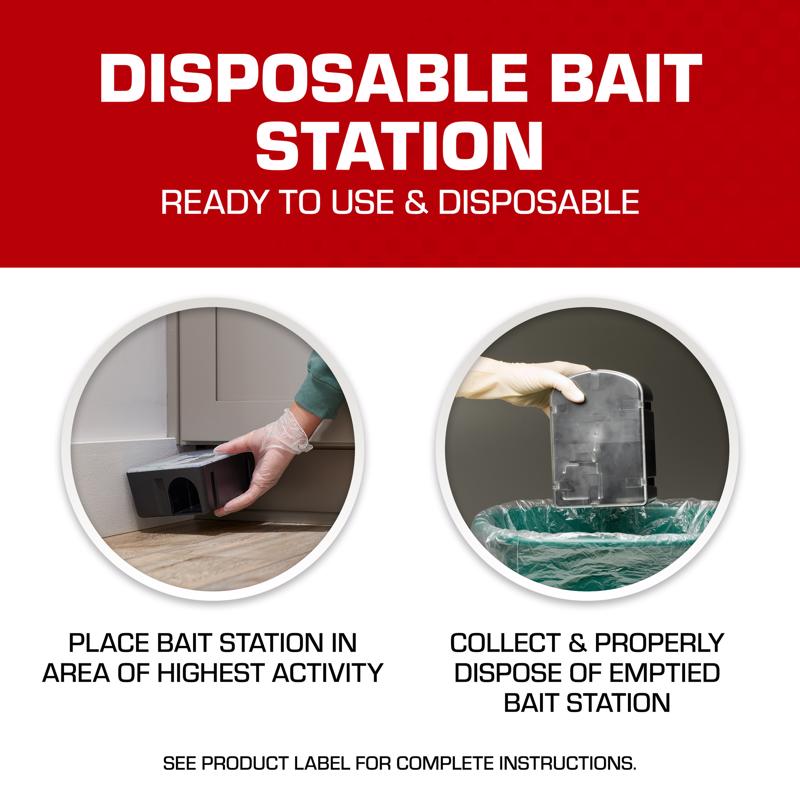 DISPOSABLE BAIT STATION

READY TO USE & DISPOSABLE

PLACE BAIT STATION IN AREA OF HIGHEST ACTIVITY

COLLECT & PROPERLY DISPOSE OF EMPTIED BAIT STATION

SEE PRODUCT LABEL FOR COMPLETE INSTRUCTIONS.